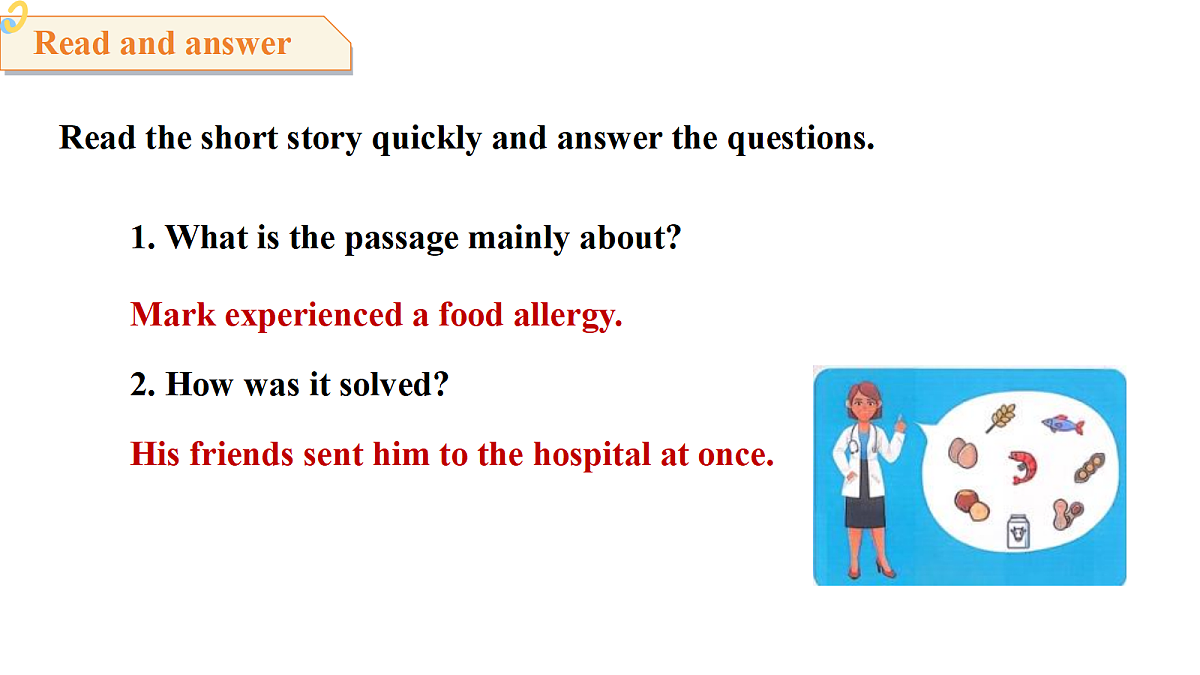 Read and answer

Read the short story quickly and answer the questions.

1. What is the passage mainly about?

Mark experienced a food allergy.

2. How was it solved?

His friends sent him to the hospital at once.